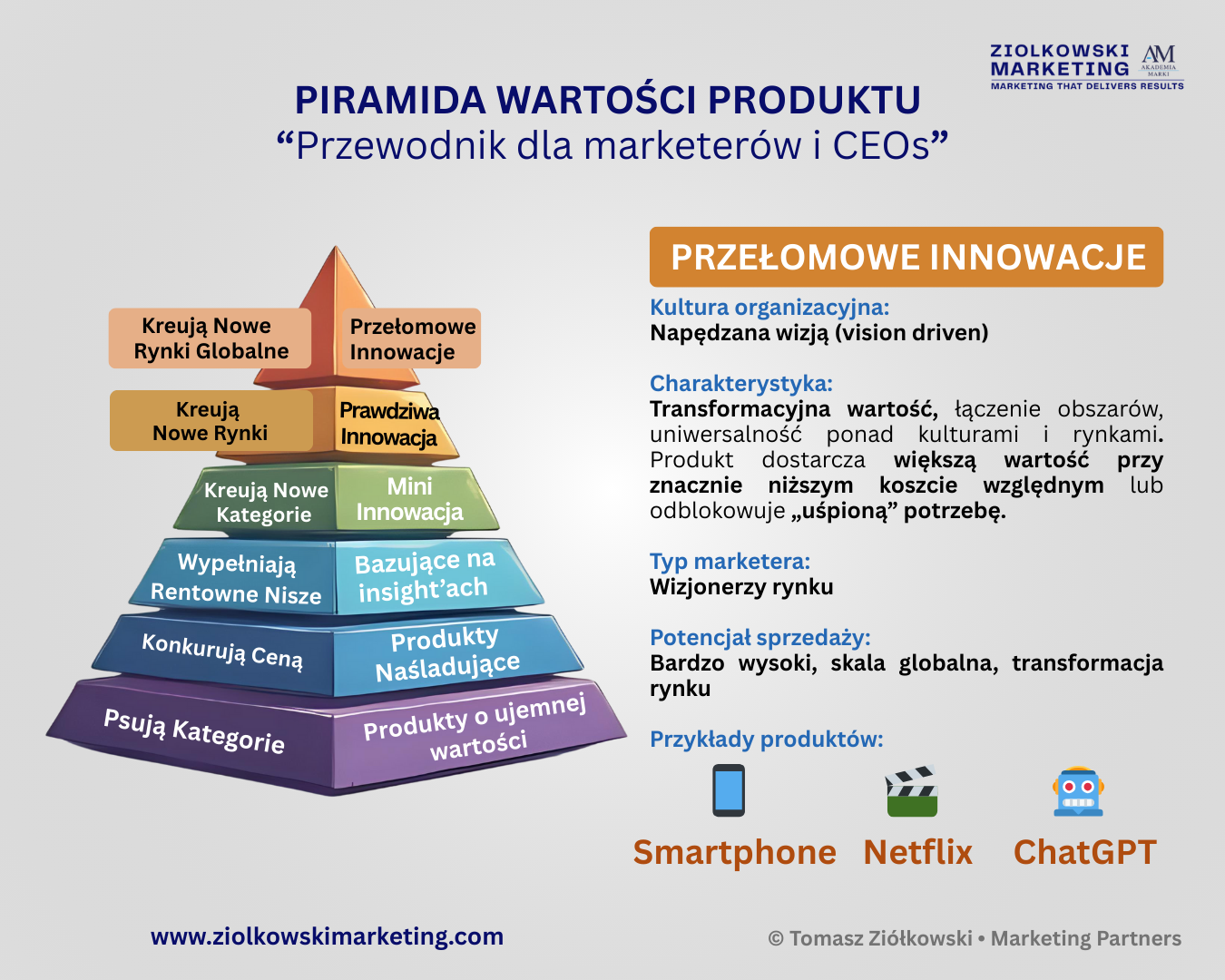 ZIOLKOWSKI MARKETING
AM AKADEMIA MARKI
MARKETING THAT DELIVERS RESULTS

PIRAMIDA WARTOŚCI PRODUKTU
“Przewodnik dla marketerów i CEOs”

Kreują Nowe Rynki Globalne
Przełomowe Innowacje
Kreują Nowe Rynki
Prawdziwa Innowacja
Kreują Nowe Kategorie
Mini Innowacja
Wypełniają Rentowne Nisze
Bazujące na insight’ach
Konkurują Ceną
Produkty Naśladujące
Psują Kategorie
Produkty o ujemnej wartości

PRZEŁOMOWE INNOWACJE

Kultura organizacyjna:
Napędzana wizją (vision driven)

Charakterystyka:
Transformacyjna wartość, łączenie obszarów, uniwersalność ponad kulturami i rynkami. Produkt dostarcza większą wartość przy znacznie niższym koszcie względnym lub odblokowuje „uśpioną” potrzebę.

Typ marketera:
Wizjonerzy rynku

Potencjał sprzedaży:
Bardzo wysoki, skala globalna, transformacja rynku

Przykłady produktów:

Smartphone Netflix ChatGPT

www.ziolkowskimarketing.com
© Tomasz Ziółkowski • Marketing Partners